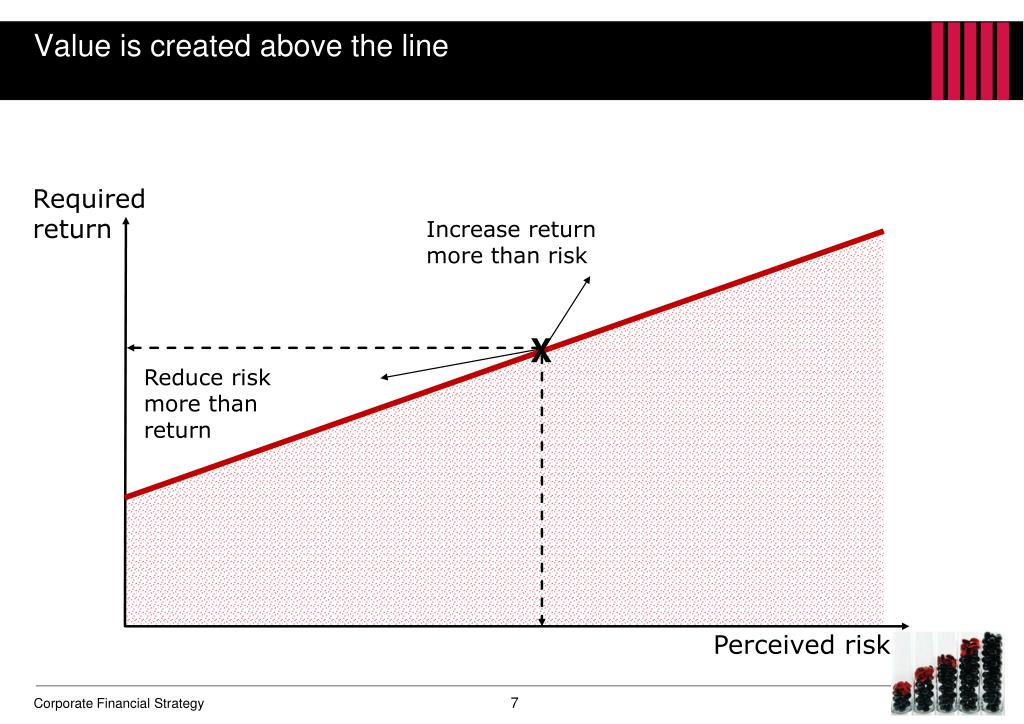 Value is created above the line

Required return

Increase return more than risk

X

Reduce risk more than return

Perceived risk

Corporate Financial Strategy

7